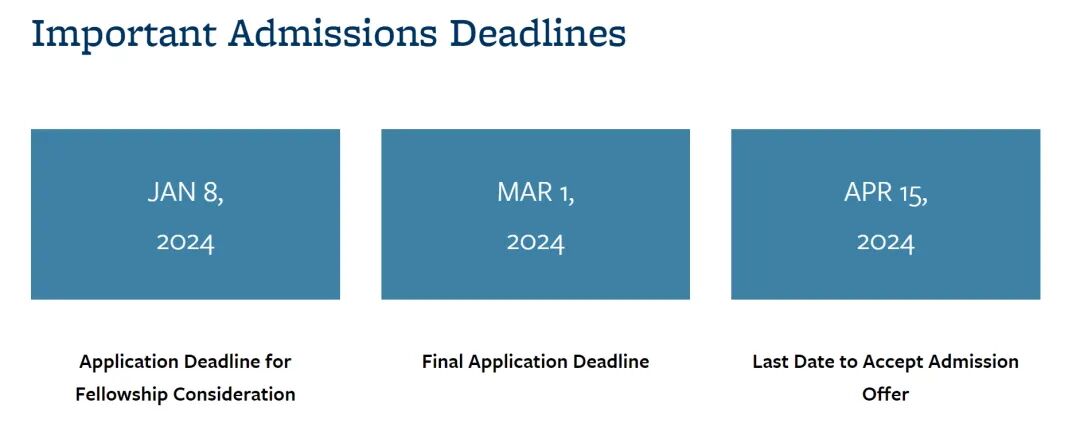 Important Admissions Deadlines

JAN 8, 2024

Application Deadline for Fellowship Consideration

MAR 1, 2024

Final Application Deadline

APR 15, 2024

Last Date to Accept Admission Offer